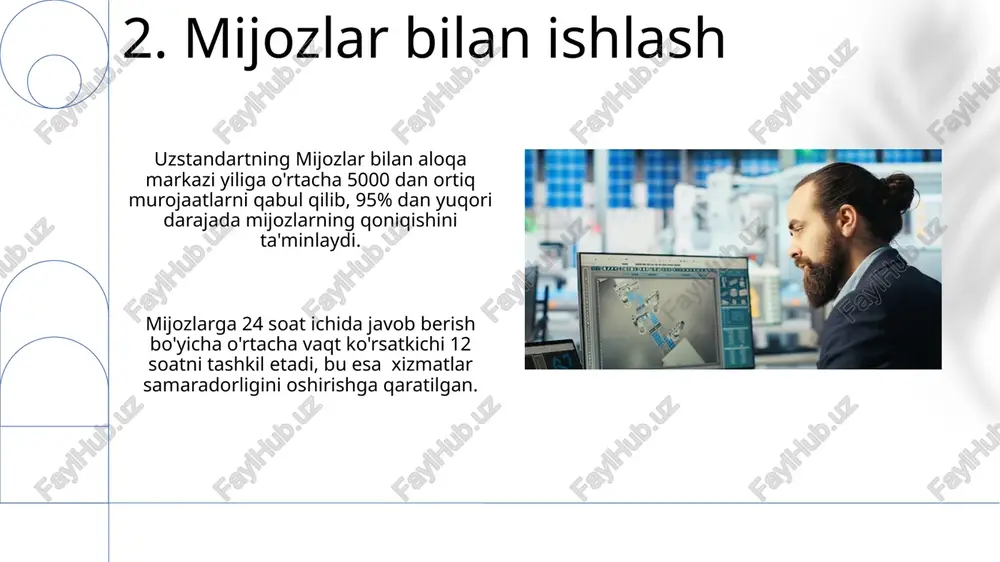 2. Mijozlar bilan ishlash

Uzstandartning Mijozlar bilan aloqa markazi yiliga o'rtacha 5000 dan ortiq murojaatlarni qabul qilib, 95% dan yuqori darajada mijozlarning qoniqishini ta'minlaydi.

Mijozlarga 24 soat ichida javob berish bo'yicha o'rtacha vaqt ko'rsatkichi 12 soatni tashkil etadi, bu esa xizmatlar samaradorligini oshirishga qaratilgan.

FaylHub.uz